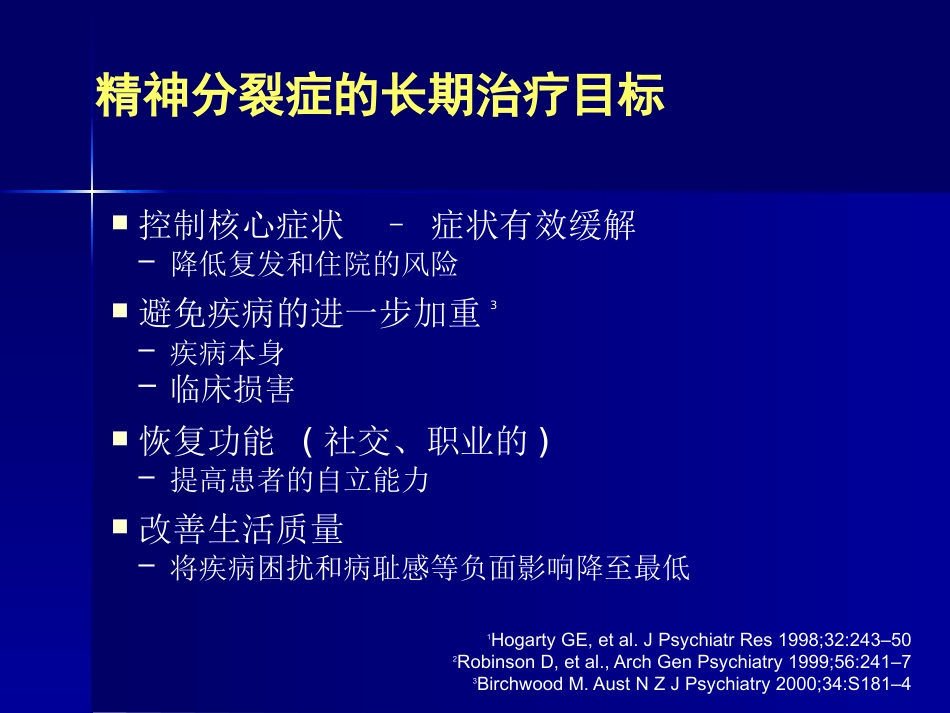 精神分裂症的长期治疗目标

■ 控制核心症状 – 症状有效缓解
– 降低复发和住院的风险

■ 避免疾病的进一步加重 $^3$
– 疾病本身
– 临床损害

■ 恢复功能 （社交、职业的）
– 提高患者的自立能力

■ 改善生活质量
– 将疾病困扰和病耻感等负面影响降至最低

$^1$Hogarty GE, et al. J Psychiatr Res 1998;32:243–50
$^2$Robinson D, et al., Arch Gen Psychiatry 1999;56:241–7
$^3$Birchwood M. Aust N Z J Psychiatry 2000;34:S181–4